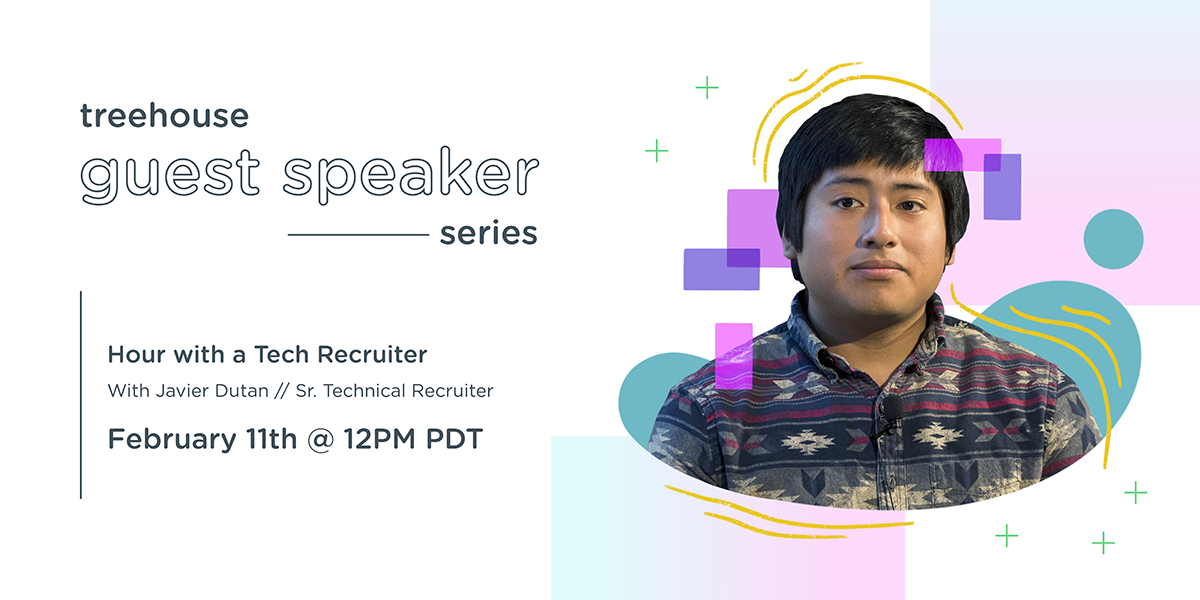 treehouse
guest speaker
series

Hour with a Tech Recruiter
With Javier Dutan // Sr. Technical Recruiter

February 11th @ 12PM PDT